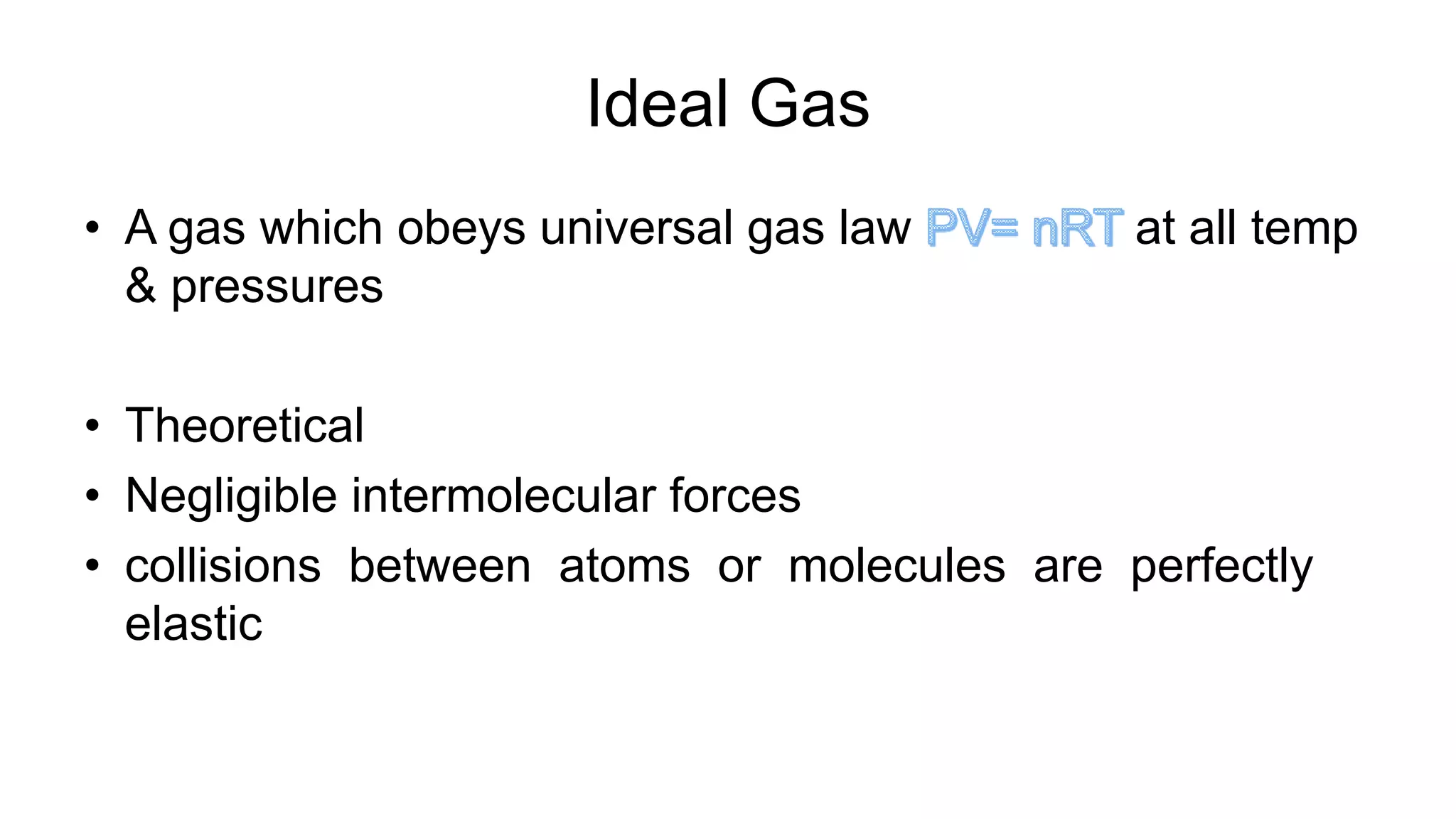 Ideal Gas

• A gas which obeys universal gas law $PV= nRT$ at all temp & pressures

• Theoretical
• Negligible intermolecular forces
• collisions between atoms or molecules are perfectly elastic